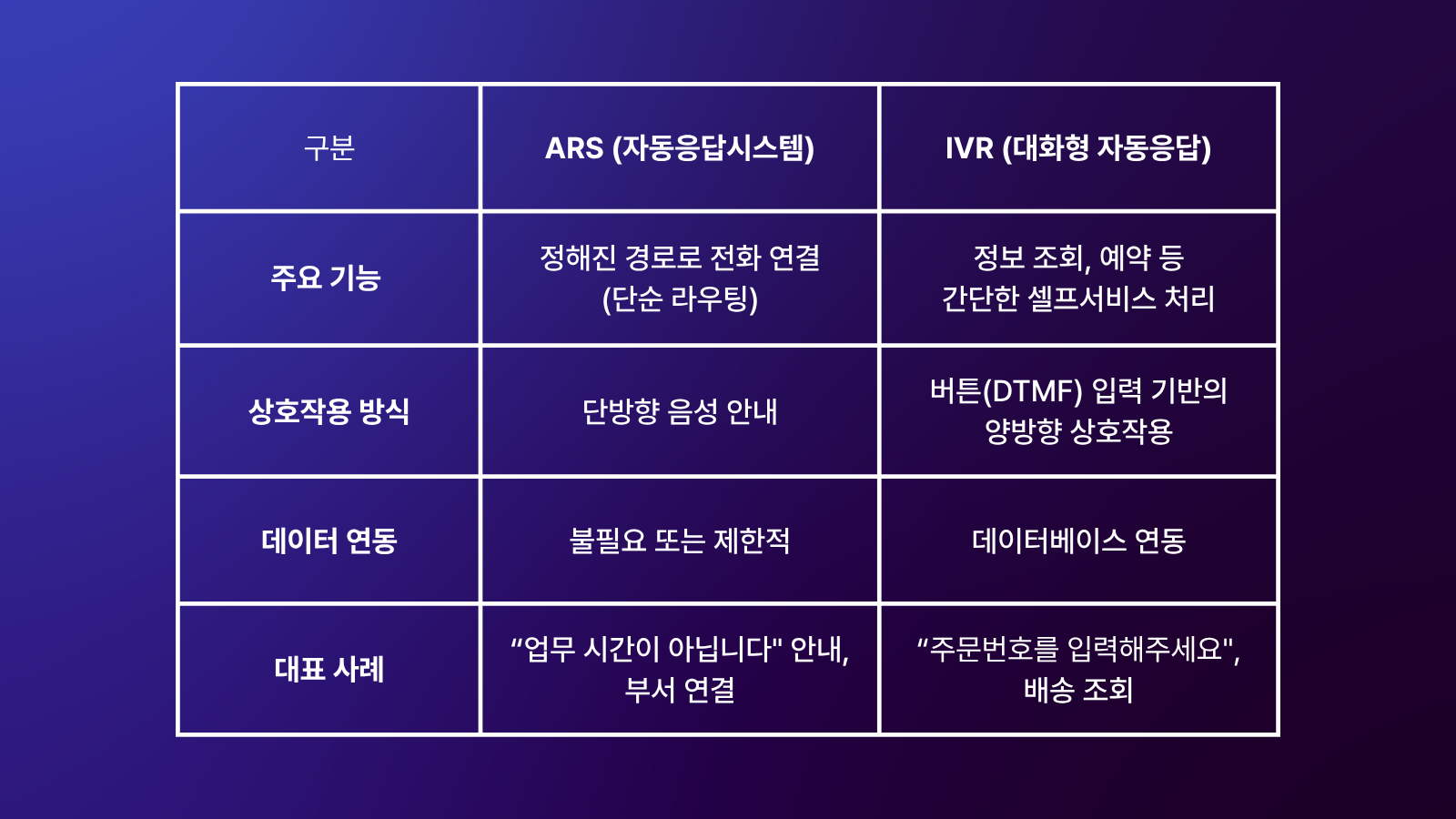 | 구분 | ARS (자동응답시스템) | IVR (대화형 자동응답) |
|---|---|---|
| 주요 기능 | 정해진 경로로 전화 연결 (단순 라우팅) | 정보 조회, 예약 등 간단한 셀프서비스 처리 |
| 상호작용 방식 | 단방향 음성 안내 | 버튼(DTMF) 입력 기반의 양방향 상호작용 |
| 데이터 연동 | 불필요 또는 제한적 | 데이터베이스 연동 |
| 대표 사례 | “업무 시간이 아닙니다" 안내, 부서 연결 | “주문번호를 입력해주세요", 배송 조회 |